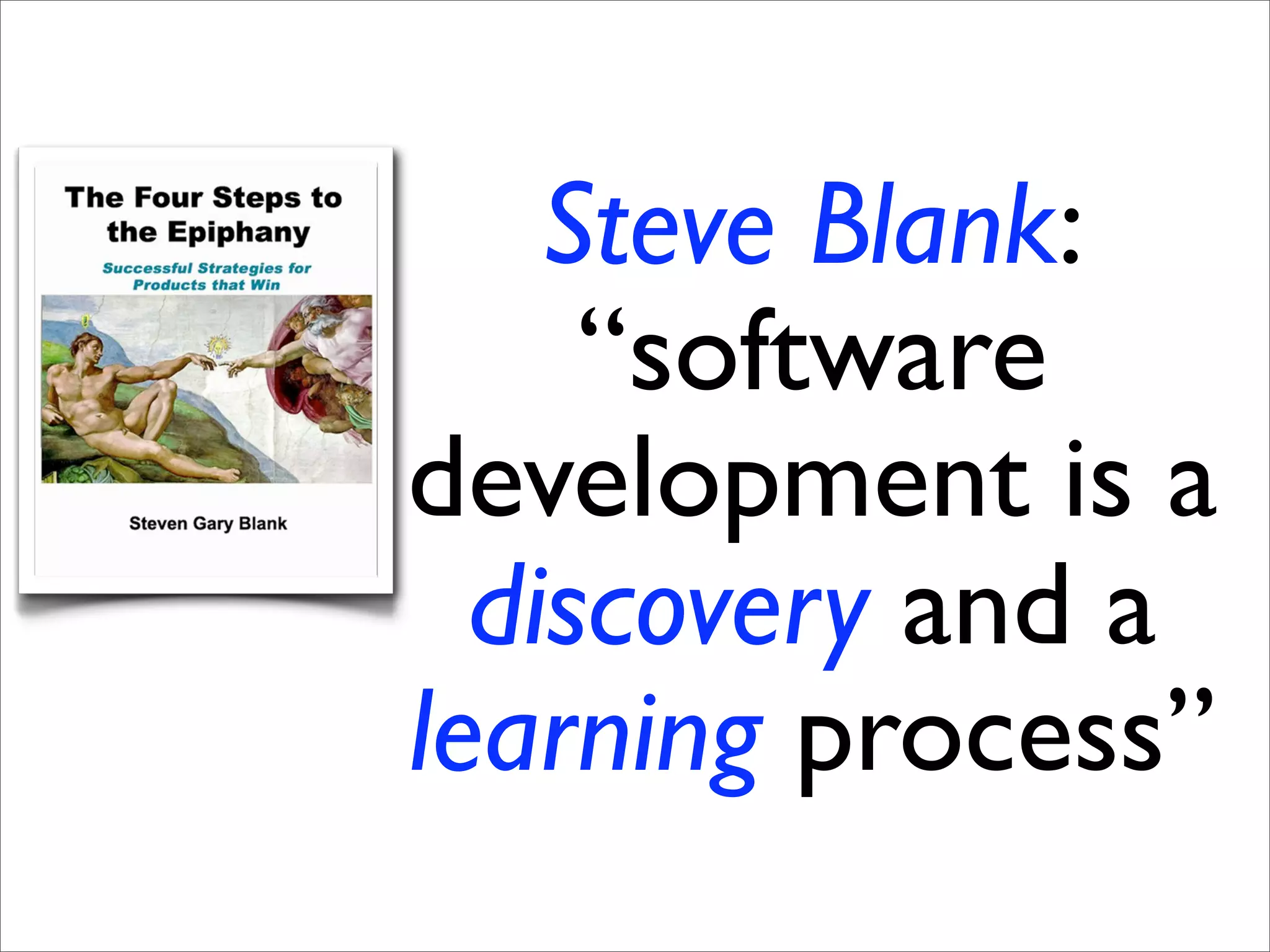 The Four Steps to the Epiphany

Successful Strategies for Products that Win

Steven Gary Blank

Steve Blank: “software development is a discovery and a learning process”